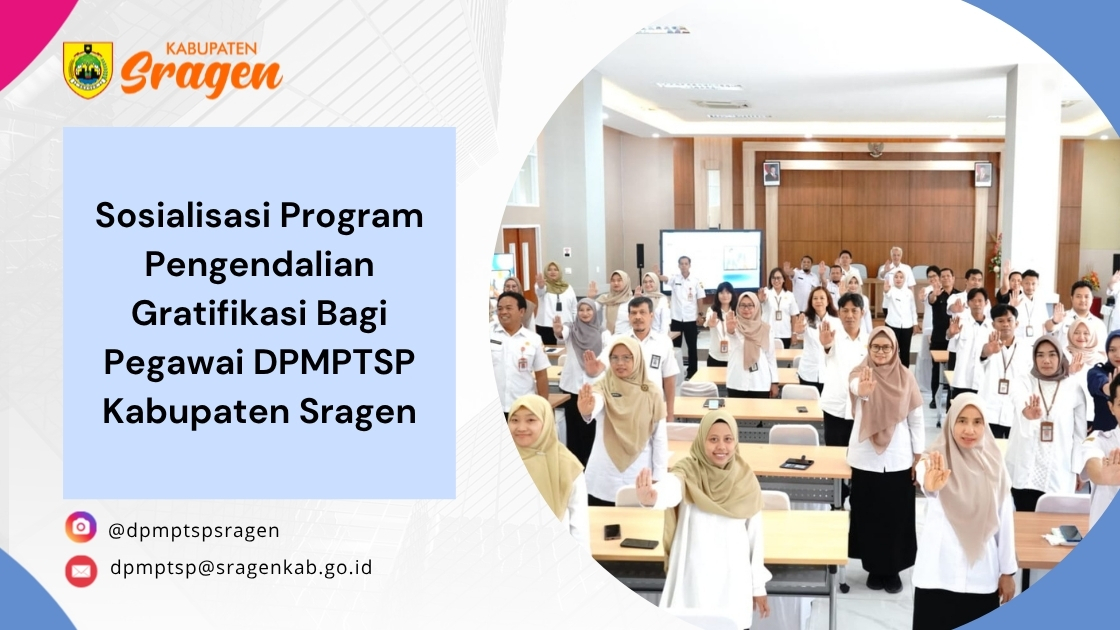 KABUPATEN
Sragen

Sosialisasi Program Pengendalian Gratifikasi Bagi Pegawai DPMPTSP Kabupaten Sragen

@dpmptspsragen

dpmptsp@sragenkab.go.id